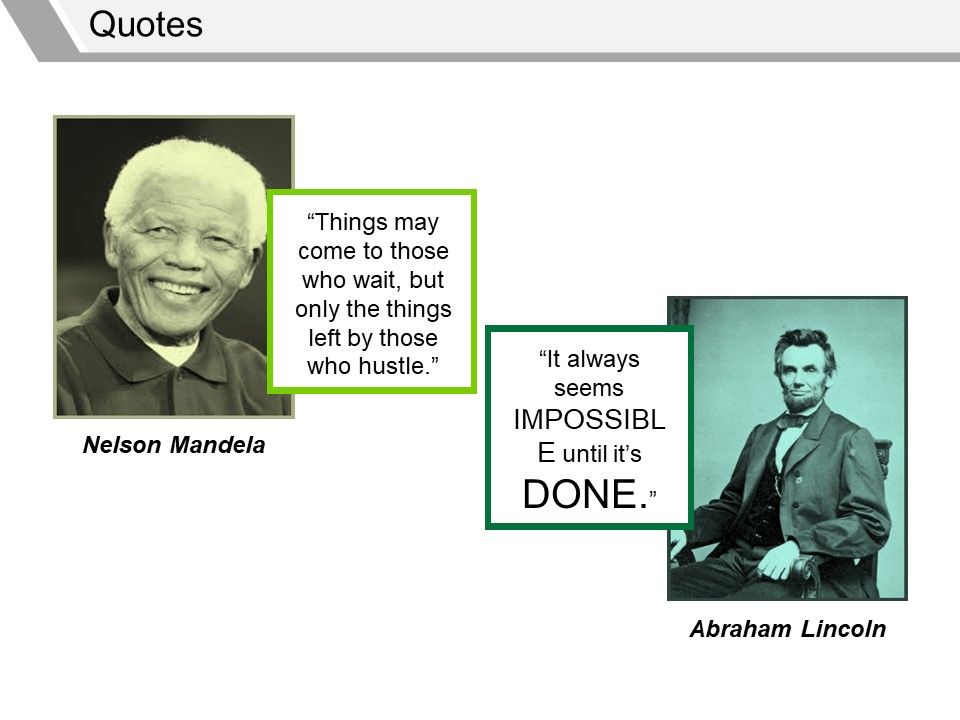 Quotes

“Things may come to those who wait, but only the things left by those who hustle.”

Nelson Mandela

“It always seems IMPOSSIBL E until it’s DONE.”

Abraham Lincoln